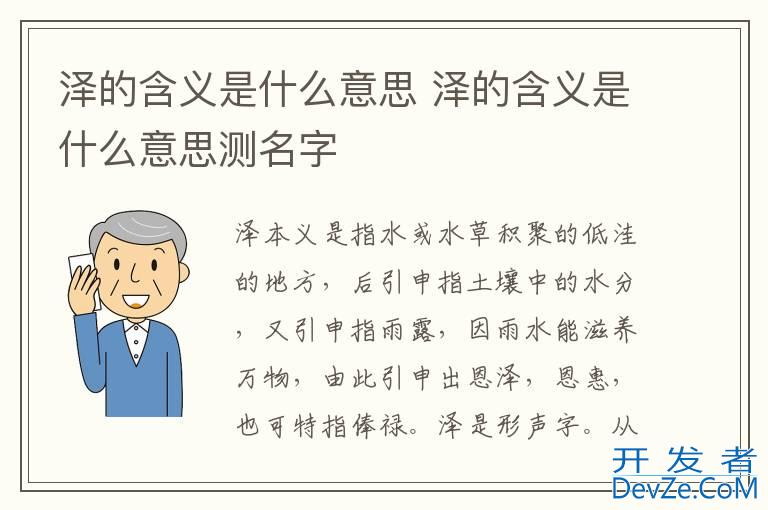 泽的含义是什么意思 泽的含义是什么意思测名字

泽本义是指水或水草积聚的低洼的地方，后引申指土壤中的水分，又引申指雨露，因雨水能滋养万物，由此引申出恩泽，恩惠，也可特指俸禄。泽是形声字。从

开发者
DevZe.CoM